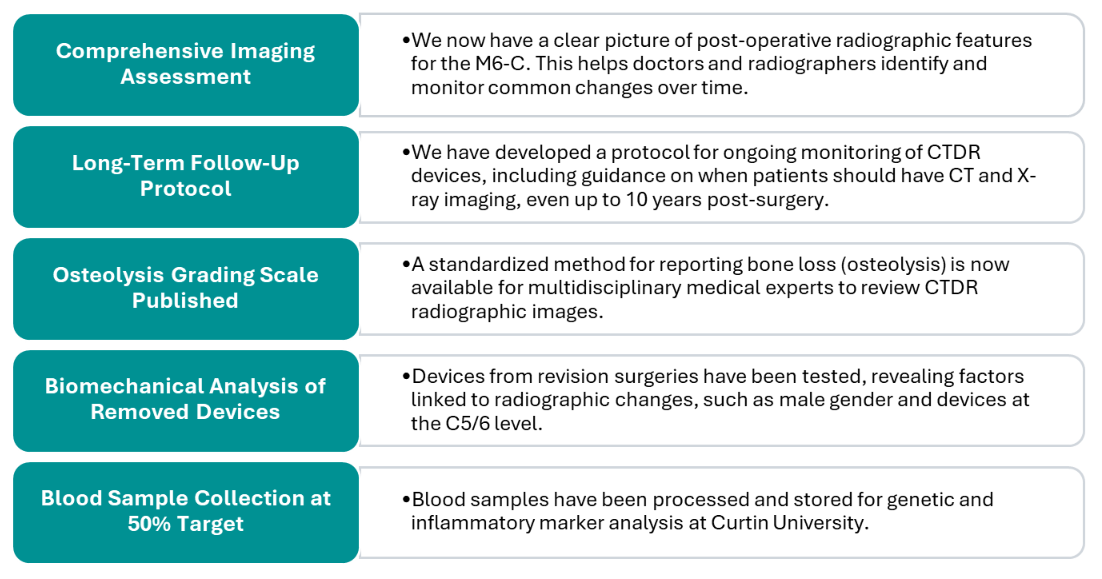 Comprehensive Imaging Assessment

•We now have a clear picture of post-operative radiographic features for the M6-C. This helps doctors and radiographers identify and monitor common changes over time.

Long-Term Follow-Up Protocol

•We have developed a protocol for ongoing monitoring of CTDR devices, including guidance on when patients should have CT and X-ray imaging, even up to 10 years post-surgery.

Osteolysis Grading Scale Published

•A standardized method for reporting bone loss (osteolysis) is now available for multidisciplinary medical experts to review CTDR radiographic images.

Biomechanical Analysis of Removed Devices

•Devices from revision surgeries have been tested, revealing factors linked to radiographic changes, such as male gender and devices at the C5/6 level.

Blood Sample Collection at 50% Target

•Blood samples have been processed and stored for genetic and inflammatory marker analysis at Curtin University.